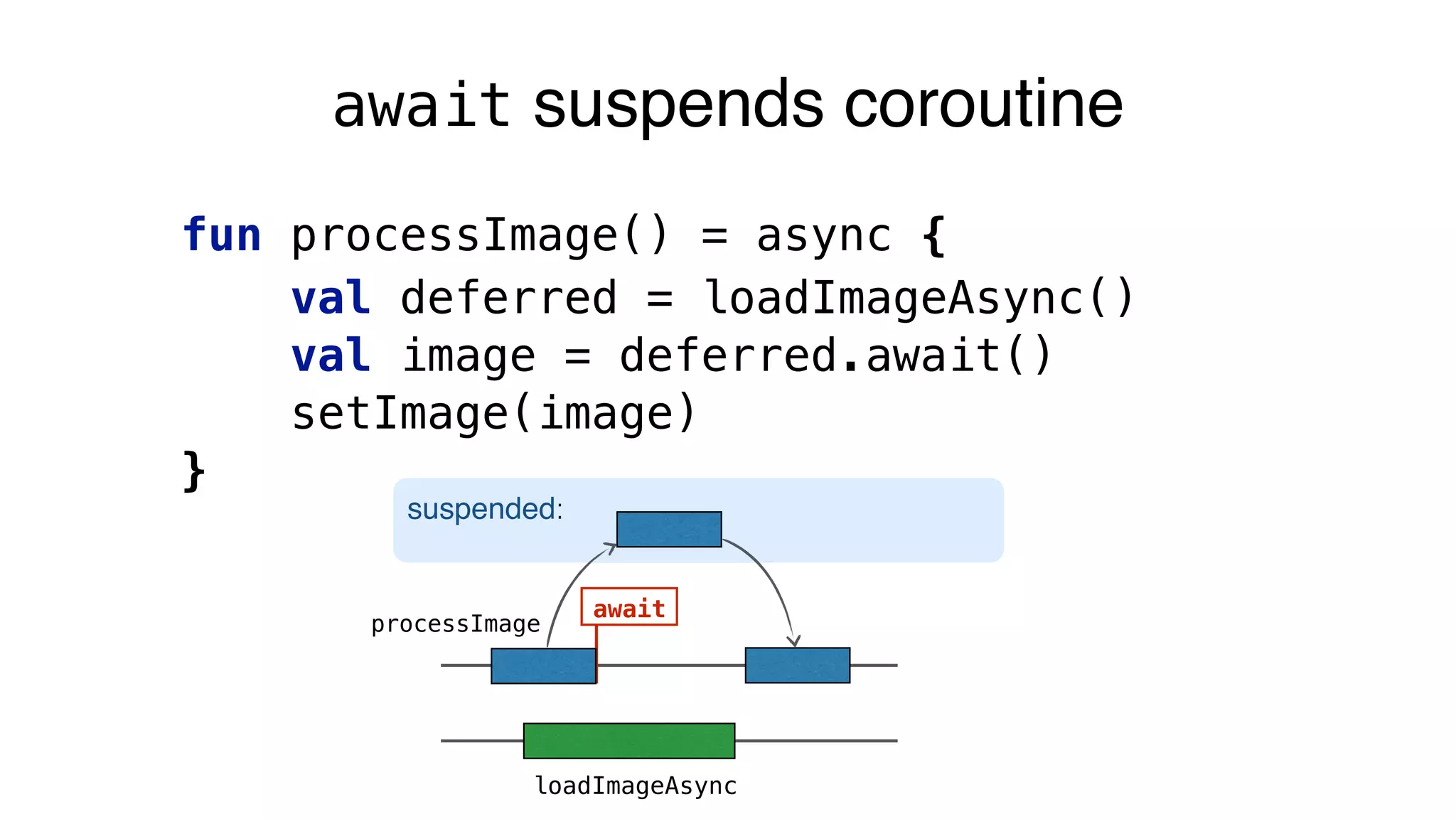 await suspends coroutine

fun processImage() = async {
    val deferred = loadImageAsync()
    val image = deferred.await()
    setImage(image)
}

suspended:

await

processImage

loadImageAsync